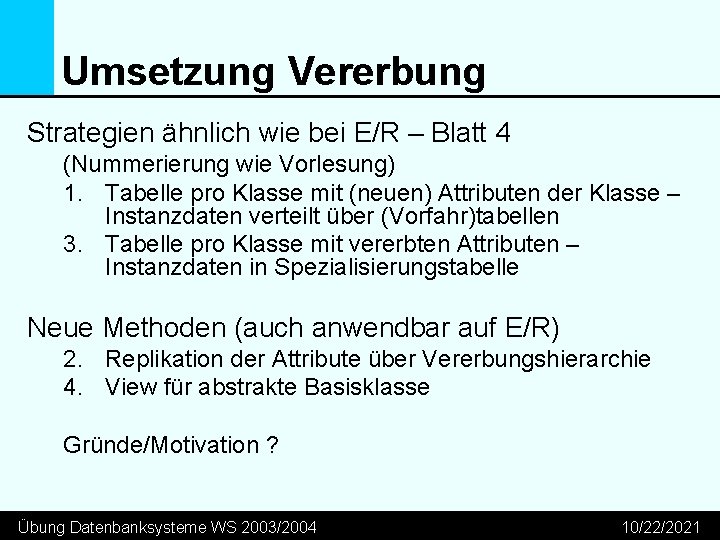 Umsetzung Vererbung

Strategien ähnlich wie bei E/R – Blatt 4

(Nummerierung wie Vorlesung)

1. Tabelle pro Klasse mit (neuen) Attributen der Klasse – Instanzdaten verteilt über (Vorfahr)tabellen
3. Tabelle pro Klasse mit vererbten Attributen – Instanzdaten in Spezialisierungstabelle

Neue Methoden (auch anwendbar auf E/R)

2. Replikation der Attribute über Vererbungshierarchie
4. View für abstrakte Basisklasse

Gründe/Motivation ?

Übung Datenbanksysteme WS 2003/2004

10/22/2021